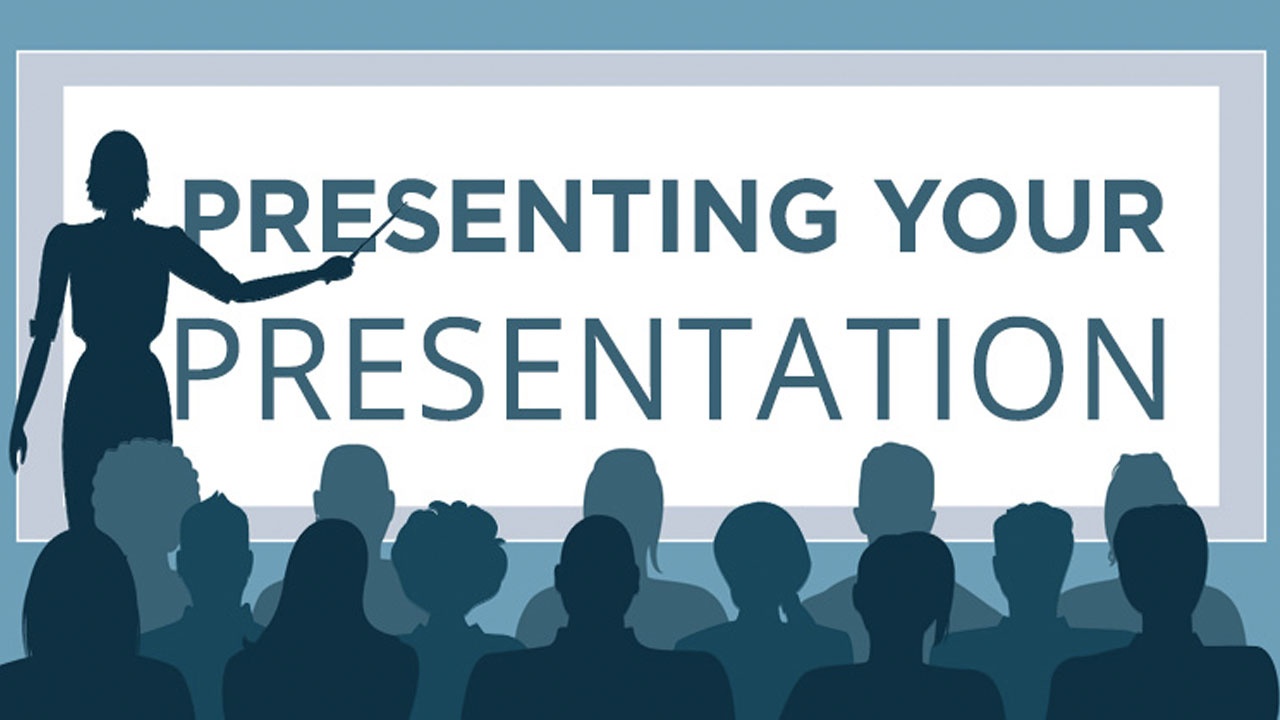 PRESENTING YOUR
PRESENTATION